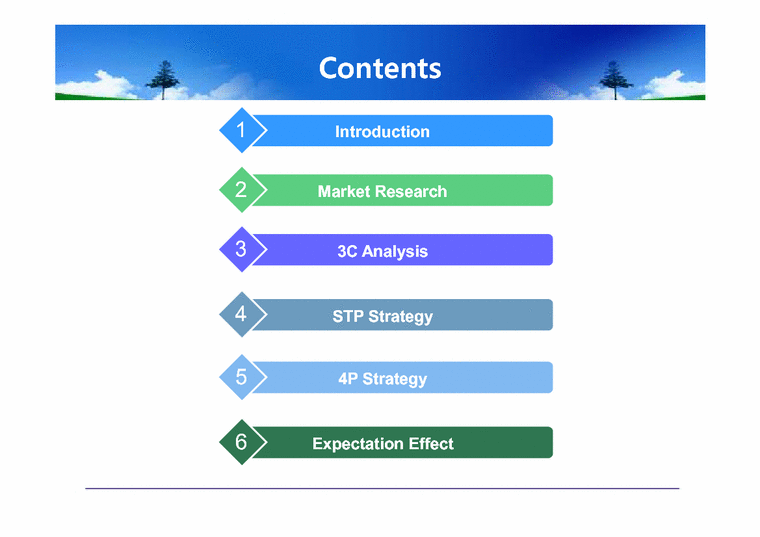 Contents

1 Introduction

2 Market Research

3 3C Analysis

4 STP Strategy

5 4P Strategy

6 Expectation Effect